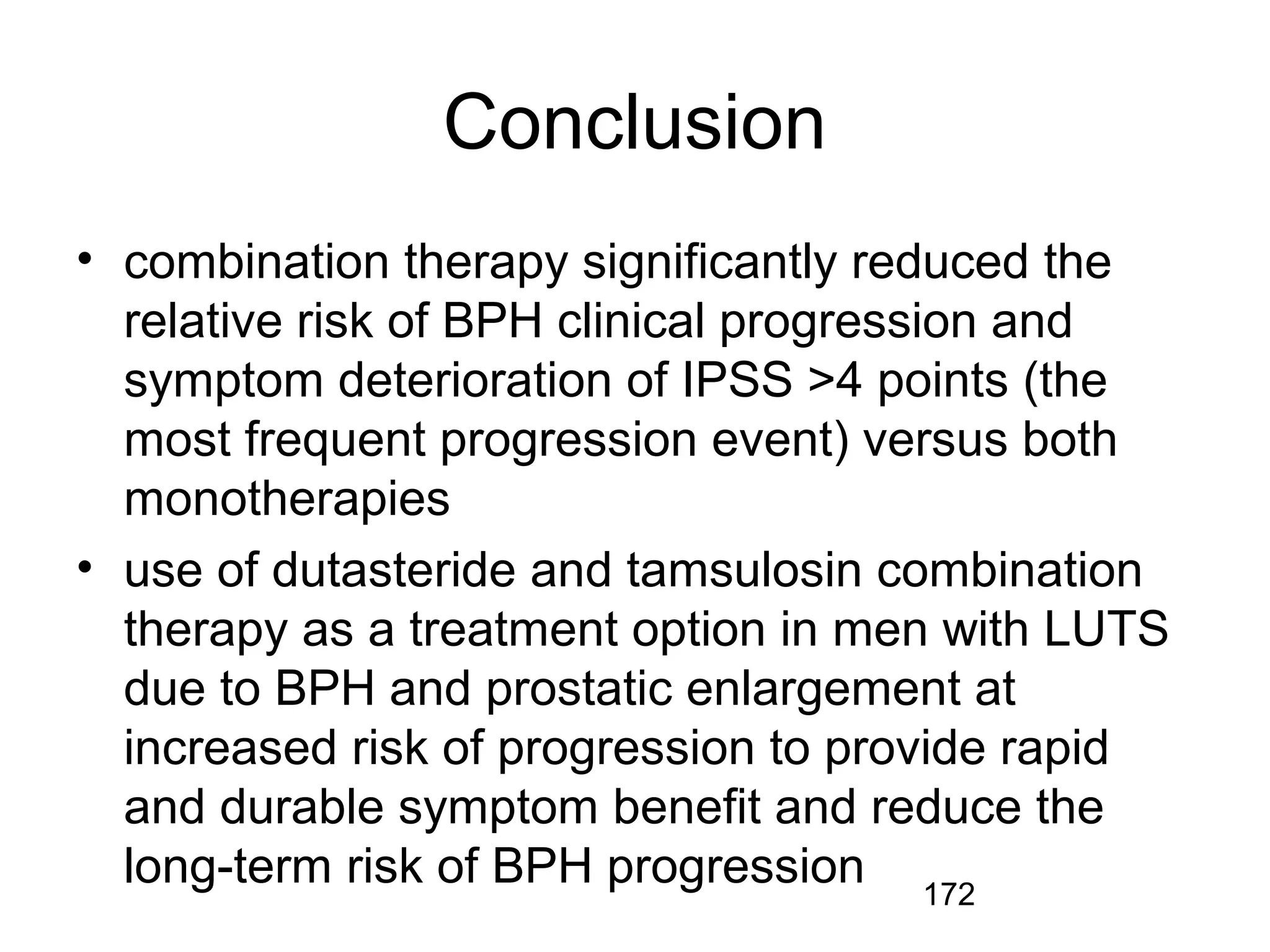 Conclusion

• combination therapy significantly reduced the relative risk of BPH clinical progression and symptom deterioration of IPSS >4 points (the most frequent progression event) versus both monotherapies

• use of dutasteride and tamsulosin combination therapy as a treatment option in men with LUTS due to BPH and prostatic enlargement at increased risk of progression to provide rapid and durable symptom benefit and reduce the long-term risk of BPH progression

172